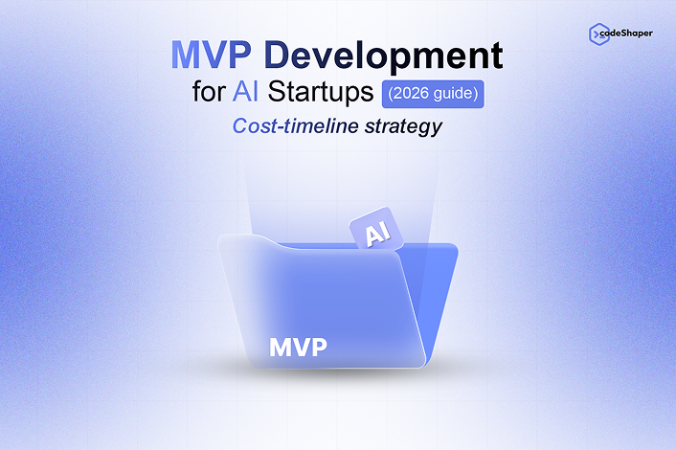 codeShaper

MVP Development
for AI Startups (2026 guide)
Cost-timeline strategy

AI

MVP